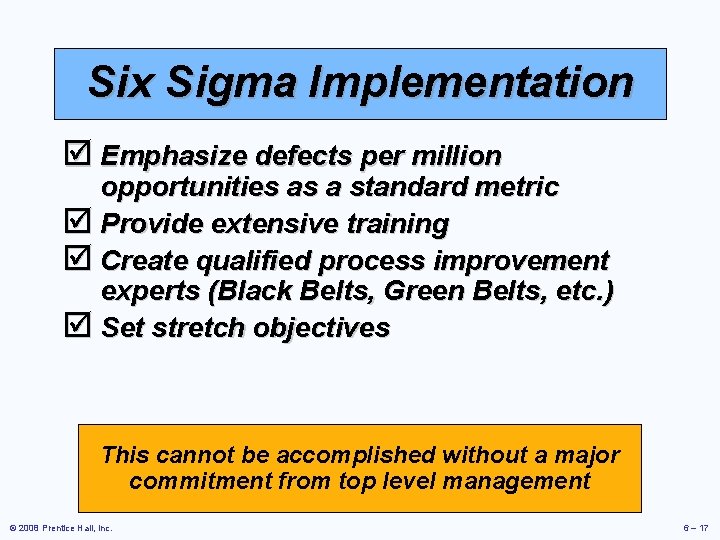 Six Sigma Implementation

☑ Emphasize defects per million opportunities as a standard metric

☑ Provide extensive training

☑ Create qualified process improvement experts (Black Belts, Green Belts, etc.)

☑ Set stretch objectives

This cannot be accomplished without a major commitment from top level management

© 2008 Prentice Hall, Inc.

6 – 17